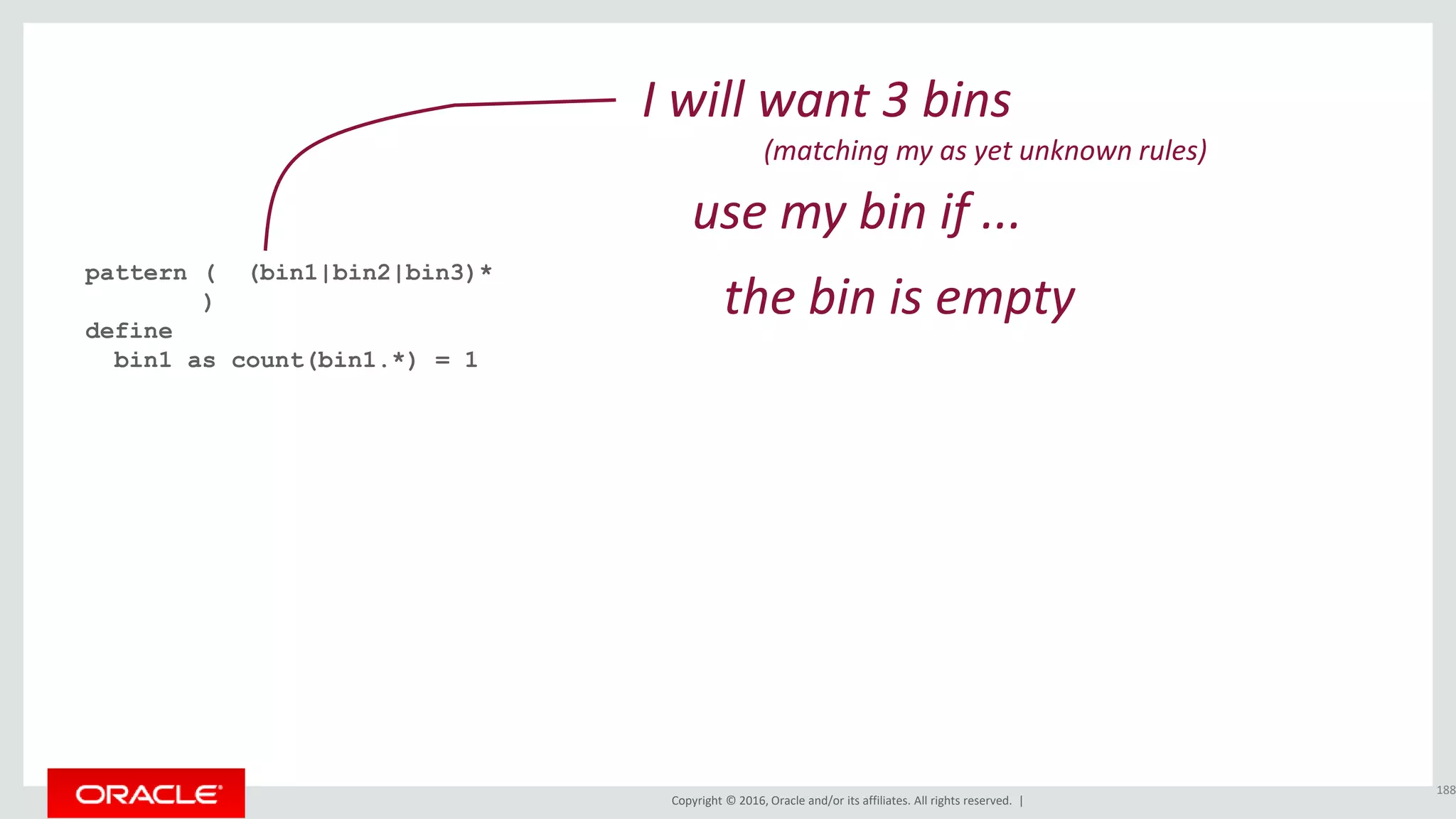 I will want 3 bins

(matching my as yet unknown rules)

use my bin if ...

the bin is empty

pattern (  (bin1|bin2|bin3)*
        )
define
  bin1 as count(bin1.*) = 1

ORACLE

Copyright © 2016, Oracle and/or its affiliates. All rights reserved. |

188